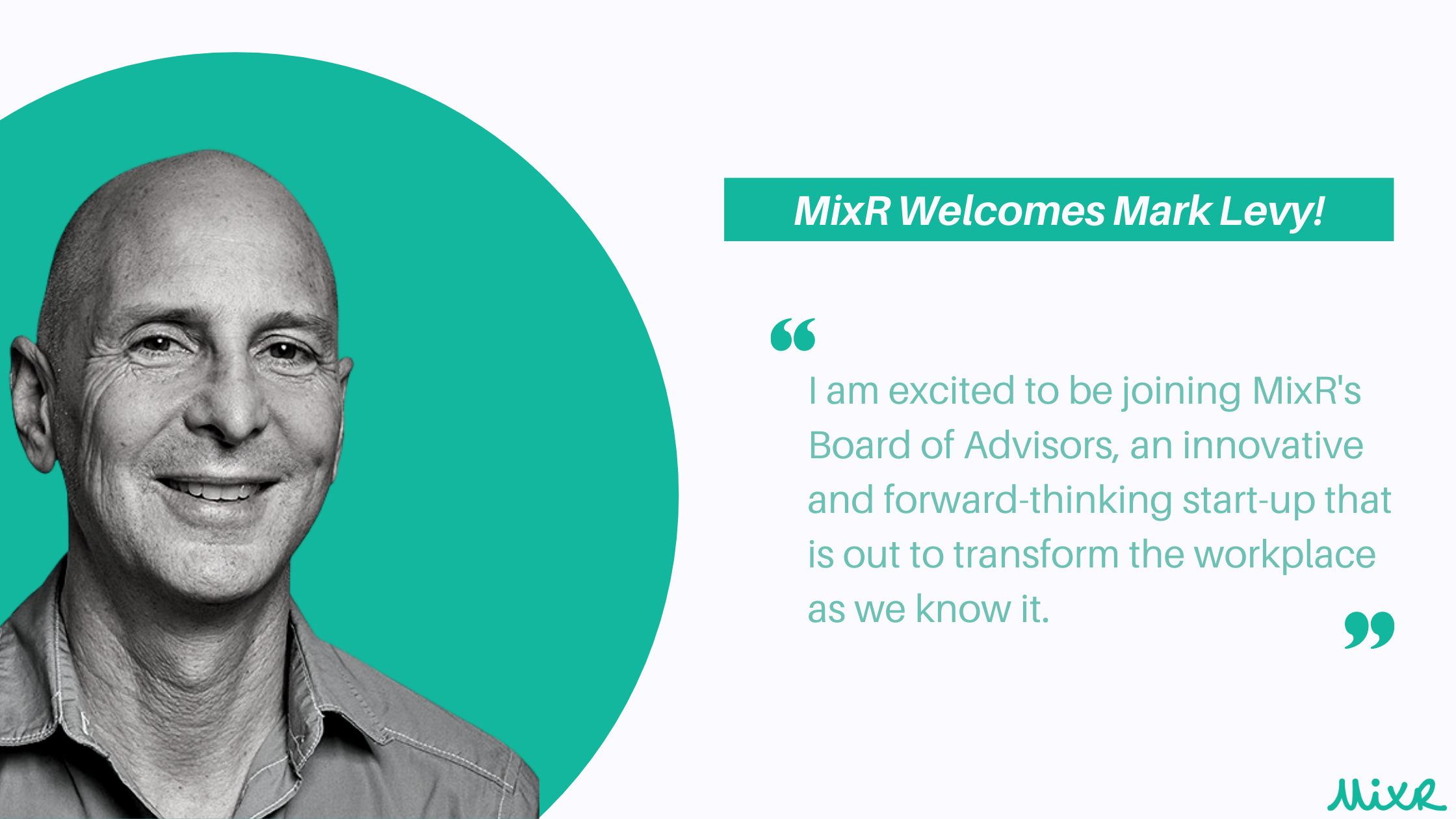 MixR Welcomes Mark Levy!

“

I am excited to be joining MixR's Board of Advisors, an innovative and forward-thinking start-up that is out to transform the workplace as we know it.

”

MixR